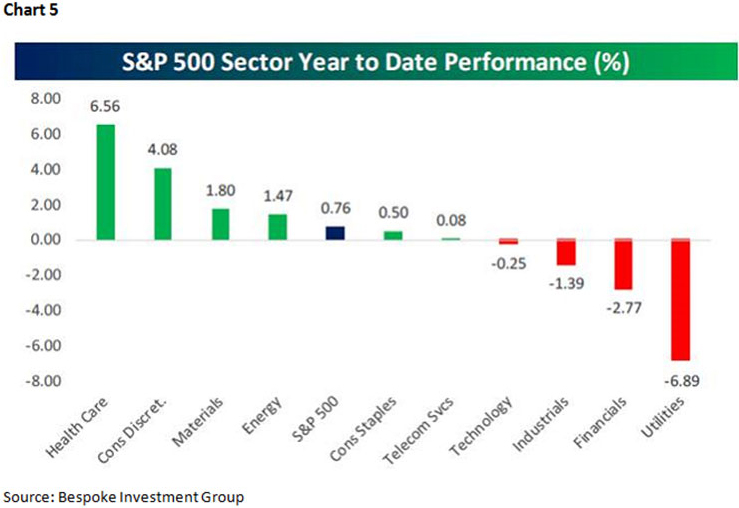 Chart 5

S&P 500 Sector Year to Date Performance (%)

8.00
6.00
4.00
2.00
0.00
-2.00
-4.00
-6.00
-8.00

6.56
4.08
1.80
1.47
0.76
0.50
0.08
-0.25
-1.39
-2.77
-6.89

Health Care
Cons Discret.
Materials
Energy
S&P 500
Cons Staples
Telecom Svcs
Technology
Industrials
Financials
Utilities

Source: Bespoke Investment Group